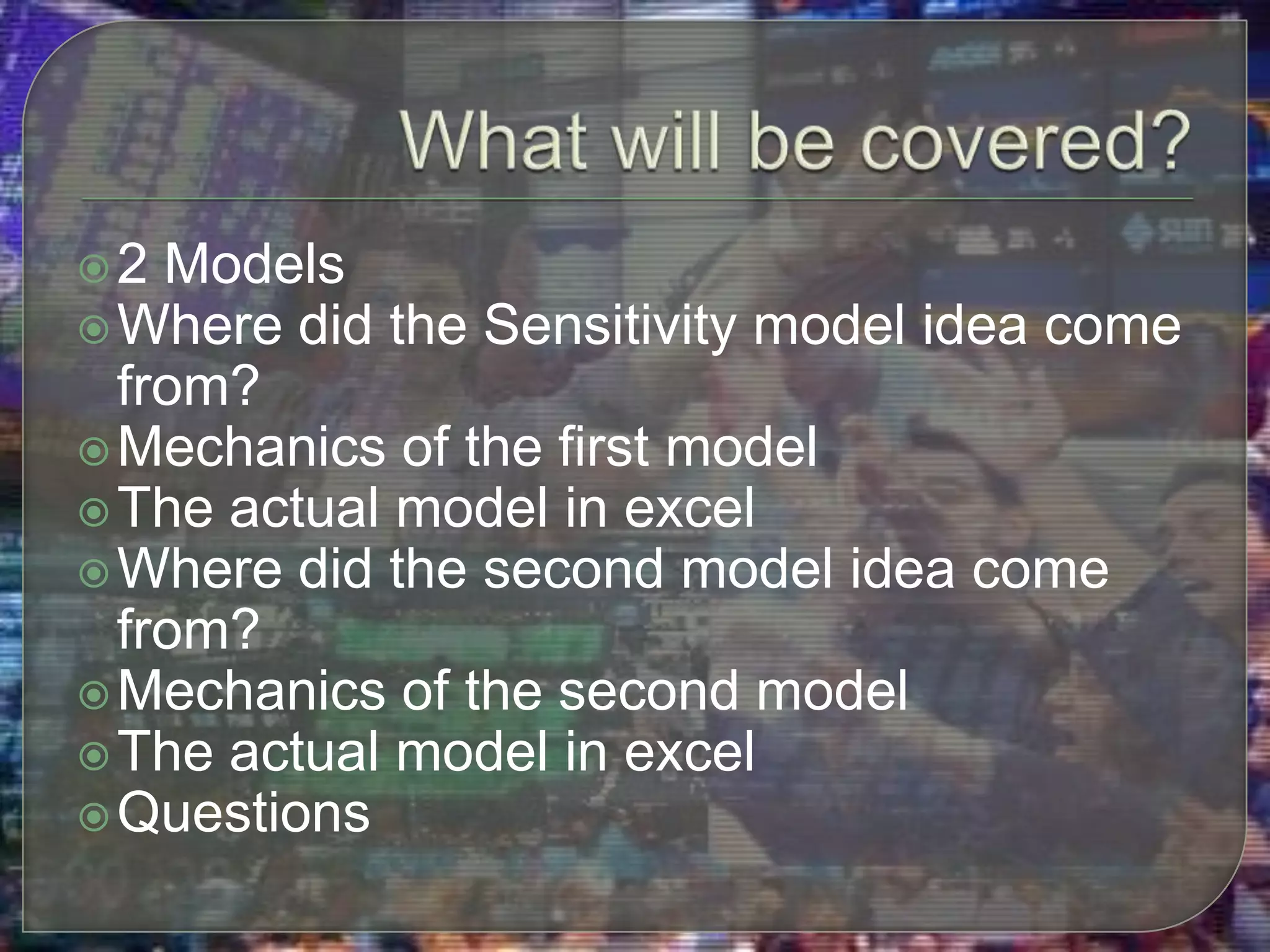 What will be covered?

2 Models
Where did the Sensitivity model idea come from?
Mechanics of the first model
The actual model in excel
Where did the second model idea come from?
Mechanics of the second model
The actual model in excel
Questions